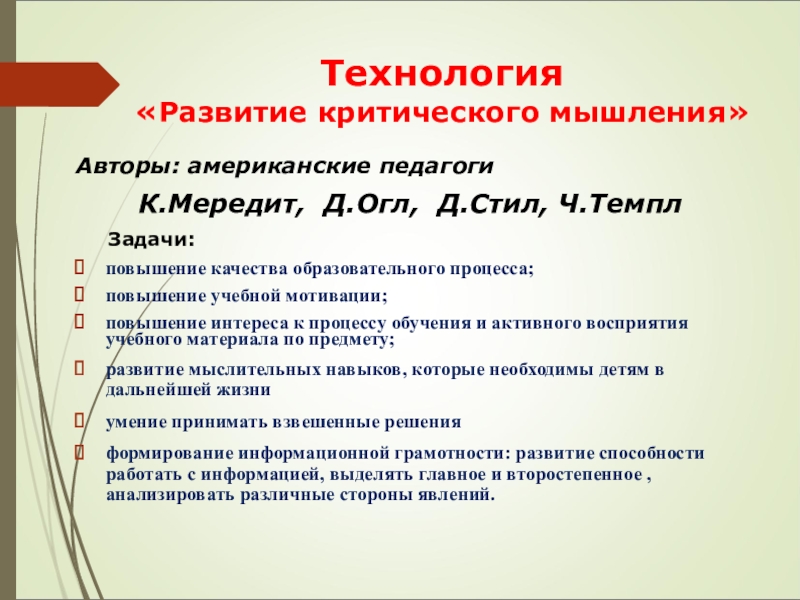 Технология
«Развитие критического мышления»

Авторы: американские педагоги

К.Мередит, Д.Огл, Д.Стил, Ч.Темпл

Задачи:

повышение качества образовательного процесса;

повышение учебной мотивации;

повышение интереса к процессу обучения и активного восприятия учебного материала по предмету;

развитие мыслительных навыков, которые необходимы детям в дальнейшей жизни

умение принимать взвешенные решения

формирование информационной грамотности: развитие способности работать с информацией, выделять главное и второстепенное , анализировать различные стороны явлений.